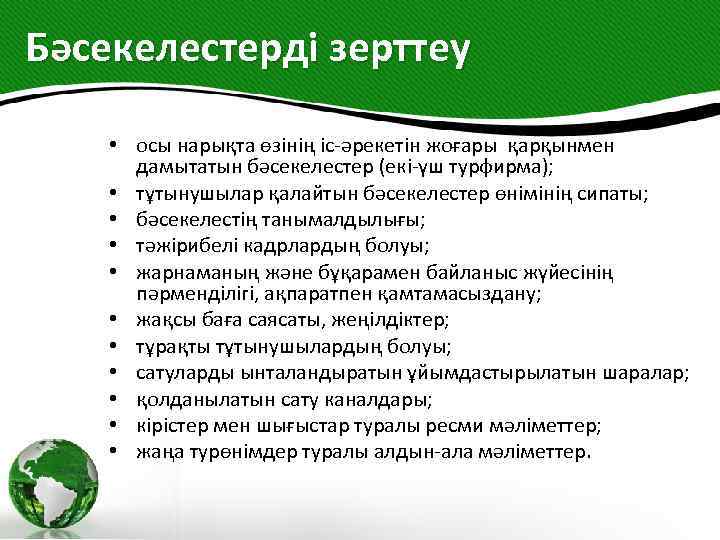 Бәсекелестерді зерттеу

• осы нарықта өзінің іс-әрекетін жоғары қарқынмен дамытатын бәсекелестер (екі-үш турфирма);
• тұтынушылар қалайтын бәсекелестер өнімінің сипаты;
• бәсекелестің танымалдылығы;
• тәжірибелі кадрлардың болуы;
• жарнаманың және бұқарамен байланыс жүйесінің пәрменділігі, ақпаратпен қамтамасыздану;
• жақсы баға саясаты, жеңілдіктер;
• тұрақты тұтынушылардың болуы;
• сатуларды ынталандыратын ұйымдастырылатын шаралар;
• қолданылатын сату каналдары;
• кірістер мен шығыстар туралы ресми мәліметтер;
• жаңа турөнімдер туралы алдын-ала мәліметтер.